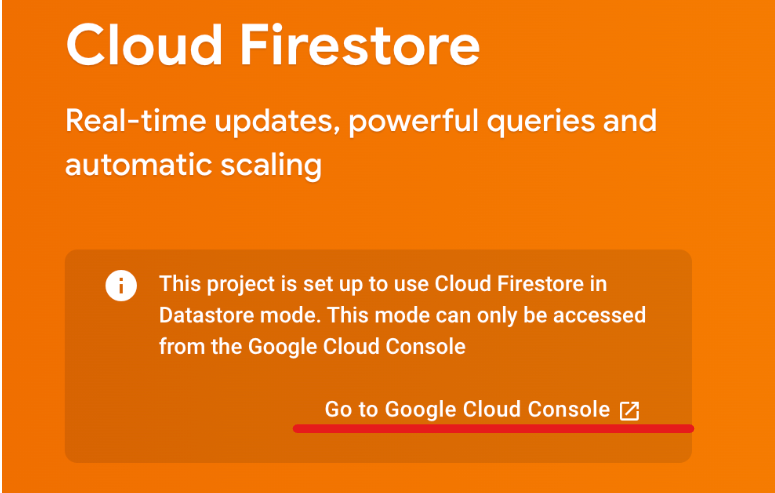 Cloud Firestore

Real-time updates, powerful queries and automatic scaling

This project is set up to use Cloud Firestore in Datastore mode. This mode can only be accessed from the Google Cloud Console

Go to Google Cloud Console